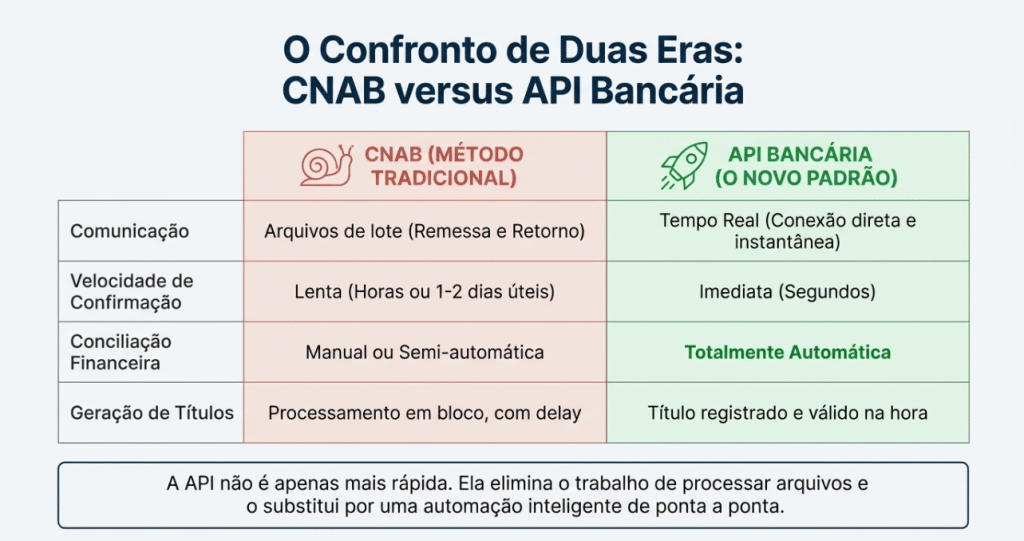 O Confronto de Duas Eras:
CNAB versus API Bancária

| | CNAB (MÉTODO TRADICIONAL) | API BANCÁRIA (O NOVO PADRÃO) |
|---|---|---|
| Comunicação | Arquivos de lote (Remessa e Retorno) | Tempo Real (Conexão direta e instantânea) |
| Velocidade de Confirmação | Lenta (Horas ou 1-2 dias úteis) | Imediata (Segundos) |
| Conciliação Financeira | Manual ou Semi-automática | Totalmente Automática |
| Geração de Títulos | Processamento em bloco, com delay | Título registrado e válido na hora |

A API não é apenas mais rápida. Ela elimina o trabalho de processar arquivos e o substitui por uma automação inteligente de ponta a ponta.